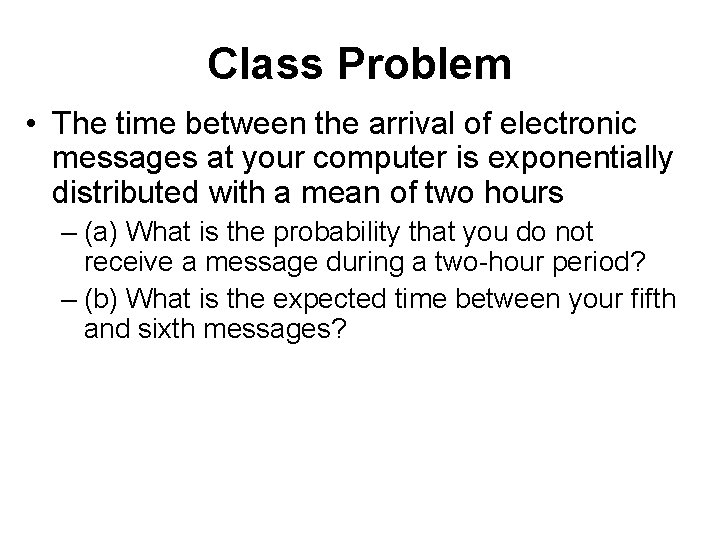 Class Problem

• The time between the arrival of electronic messages at your computer is exponentially distributed with a mean of two hours

– (a) What is the probability that you do not receive a message during a two-hour period?

– (b) What is the expected time between your fifth and sixth messages?